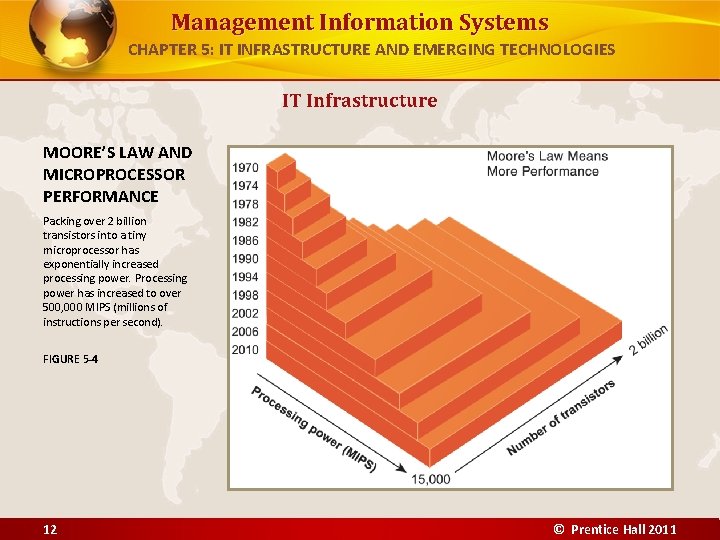 Management Information Systems
CHAPTER 5: IT INFRASTRUCTURE AND EMERGING TECHNOLOGIES

IT Infrastructure

MOORE'S LAW AND MICROPROCESSOR PERFORMANCE

Packing over 2 billion transistors into a tiny microprocessor has exponentially increased processing power. Processing power has increased to over 500,000 MIPS (millions of instructions per second).

FIGURE 5-4

Moore's Law Means More Performance

1970
1974
1978
1982
1986
1990
1994
1998
2002
2006
2010

Processing power (MIPS)
15,000
Number of transistors
2 billion

12

© Prentice Hall 2011